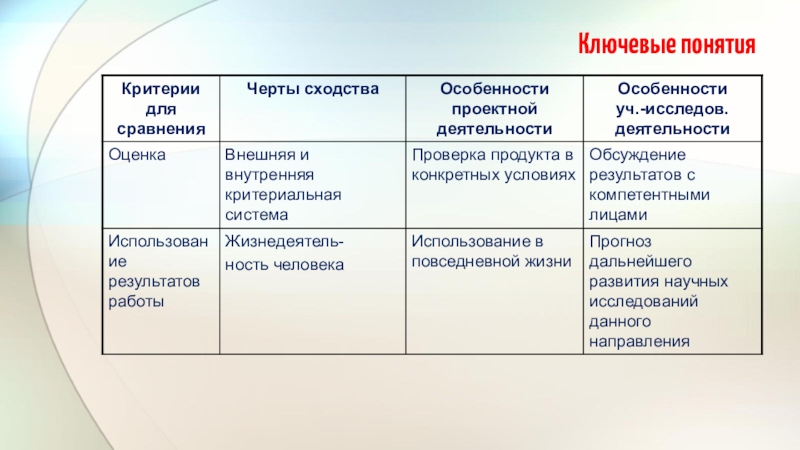 Ключевые понятия

| Критерии для сравнения | Черты сходства | Особенности проектной деятельности | Особенности уч.-исследов. деятельности |
|---|---|---|---|
| Оценка | Внешняя и внутренняя критериальная система | Проверка продукта в конкретных условиях | Обсуждение результатов с компетентными лицами |
| Использование результатов работы | Жизнедеятельность человека | Использование в повседневной жизни | Прогноз дальнейшего развития научных исследований данного направления |